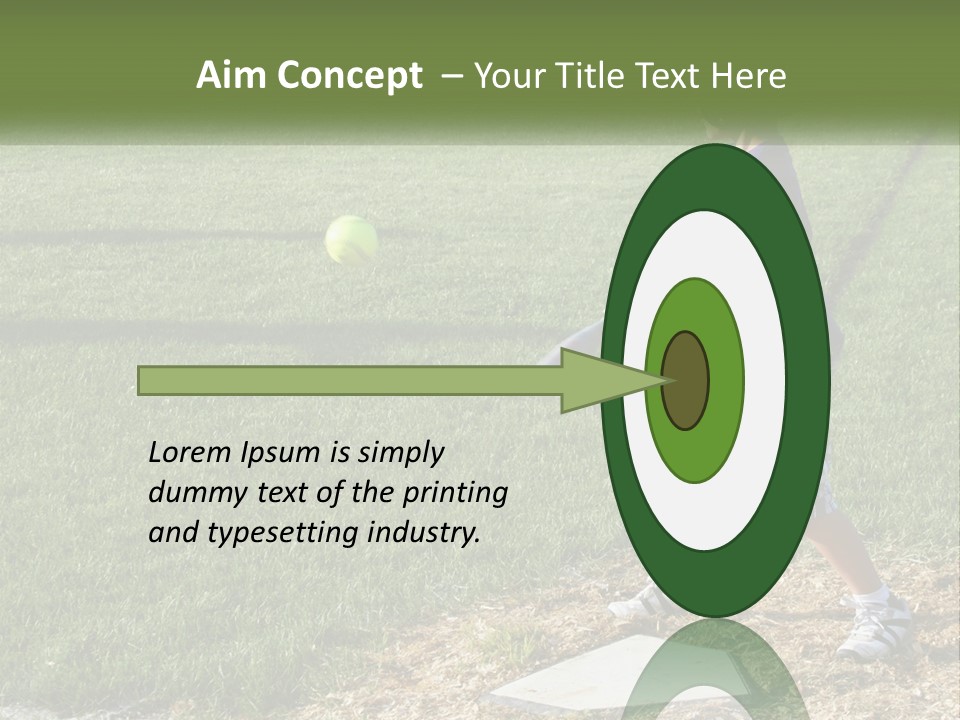 Aim Concept – Your Title Text Here

Lorem Ipsum is simply dummy text of the printing and typesetting industry.